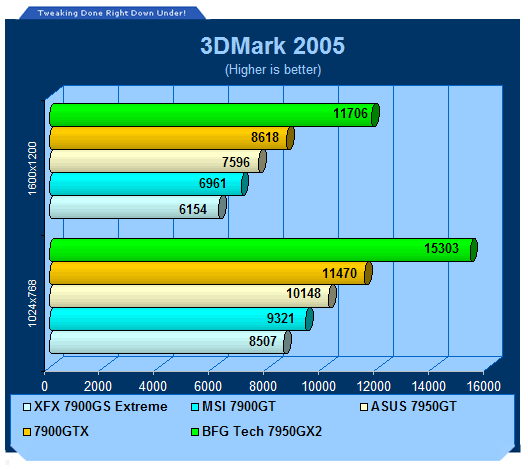 Tweaking Done Right Down Under!

3DMark 2005
(Higher is better)

1600x1200
11706
8618
7596
6961
6154

1024x768
15303
11470
10148
9321
8507

0 2000 4000 6000 8000 10000 12000 14000 16000

XFX 7900GS Extreme
MSI 7900GT
ASUS 7950GT
7900GTX
BFG Tech 7950GX2